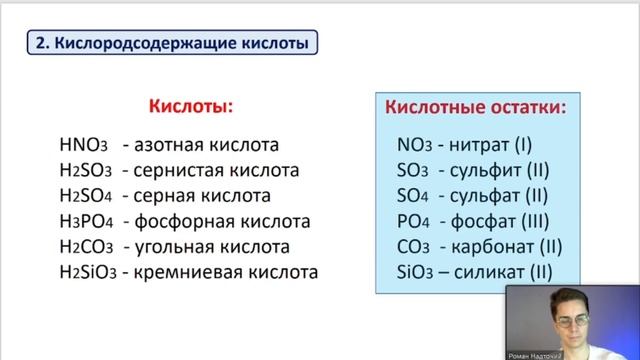 2. Кислородсодержащие кислоты

Кислоты:

$HNO_3$ - азотная кислота
$H_2SO_3$ - сернистая кислота
$H_2SO_4$ - серная кислота
$H_3PO_4$ - фосфорная кислота
$H_2CO_3$ - угольная кислота
$H_2SiO_3$ - кремниевая кислота

Кислотные остатки:

$NO_3$ - нитрат (I)
$SO_3$ - сульфит (II)
$SO_4$ - сульфат (II)
$PO_4$ - фосфат (III)
$CO_3$ - карбонат (II)
$SiO_3$ – силикат (II)

Роман Надточий